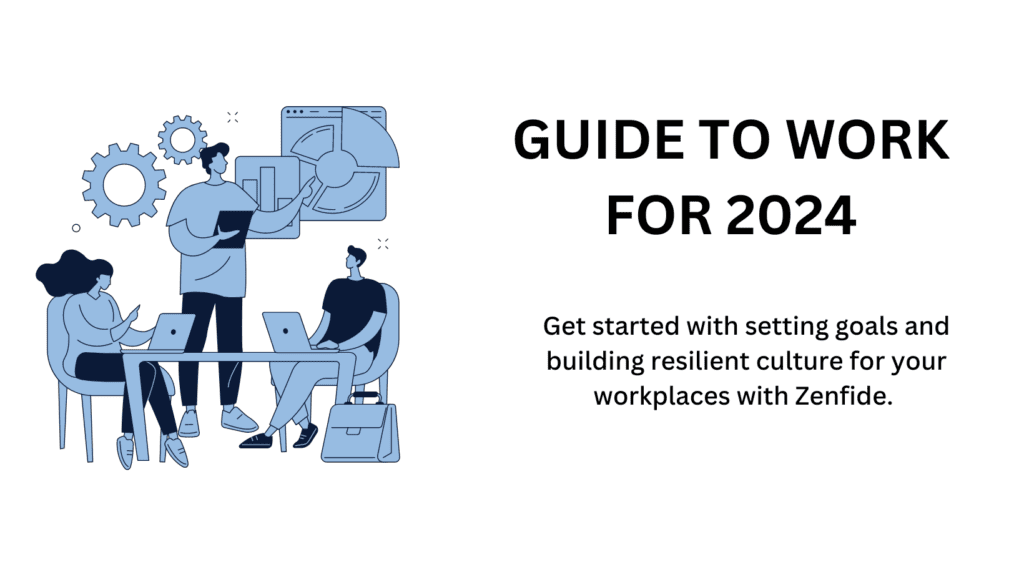 GUIDE TO WORK FOR 2024

Get started with setting goals and building resilient culture for your workplaces with Zenfide.